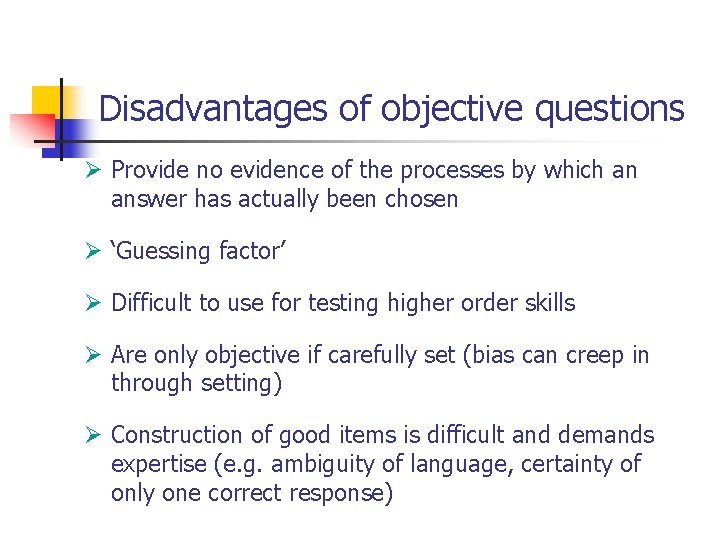 Disadvantages of objective questions

➢ Provide no evidence of the processes by which an answer has actually been chosen

➢ ‘Guessing factor’

➢ Difficult to use for testing higher order skills

➢ Are only objective if carefully set (bias can creep in through setting)

➢ Construction of good items is difficult and demands expertise (e.g. ambiguity of language, certainty of only one correct response)